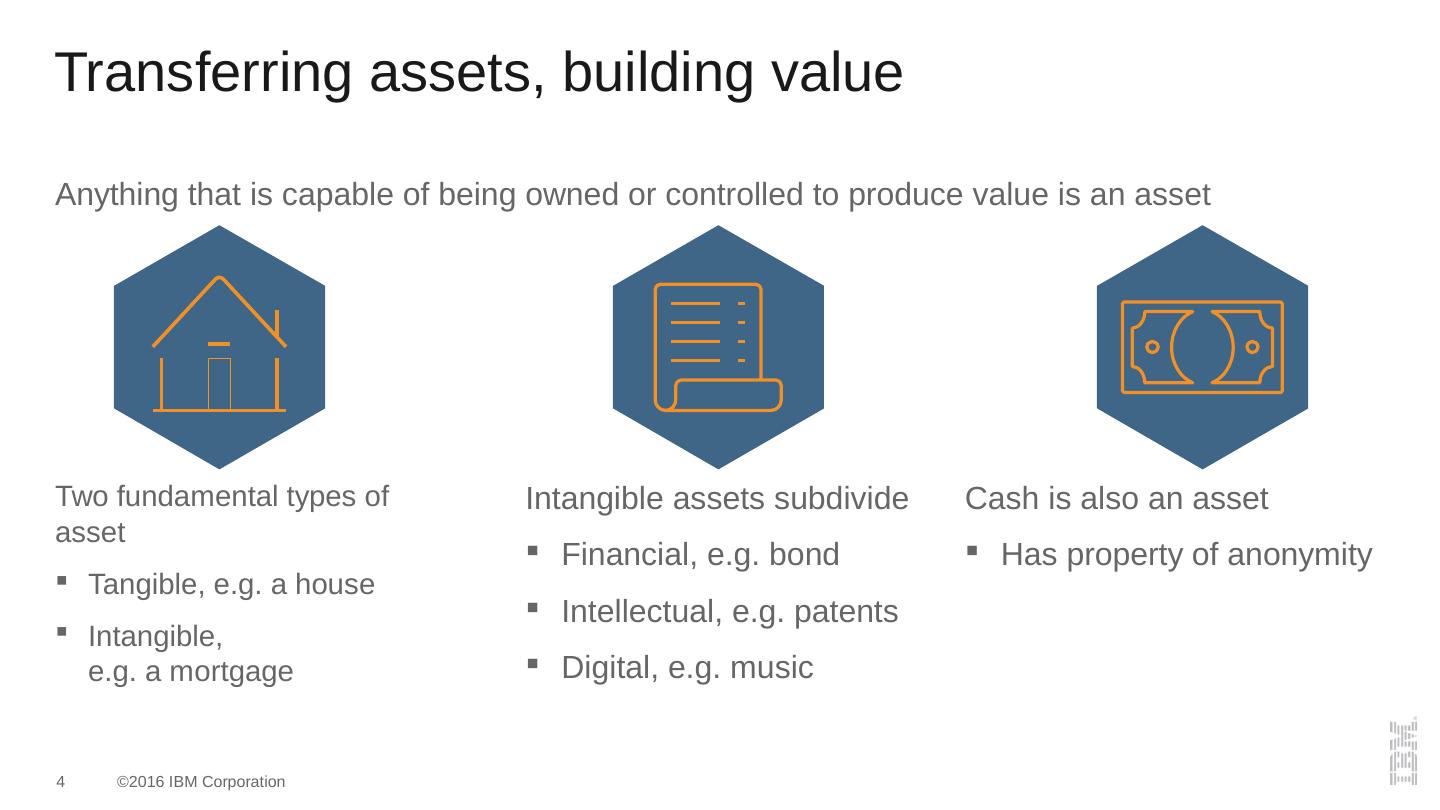 Transferring assets, building value

Anything that is capable of being owned or controlled to produce value is an asset

Two fundamental types of asset

▪ Tangible, e.g. a house

▪ Intangible, e.g. a mortgage

Intangible assets subdivide

▪ Financial, e.g. bond

▪ Intellectual, e.g. patents

▪ Digital, e.g. music

Cash is also an asset

▪ Has property of anonymity

4 ©2016 IBM Corporation

IBM